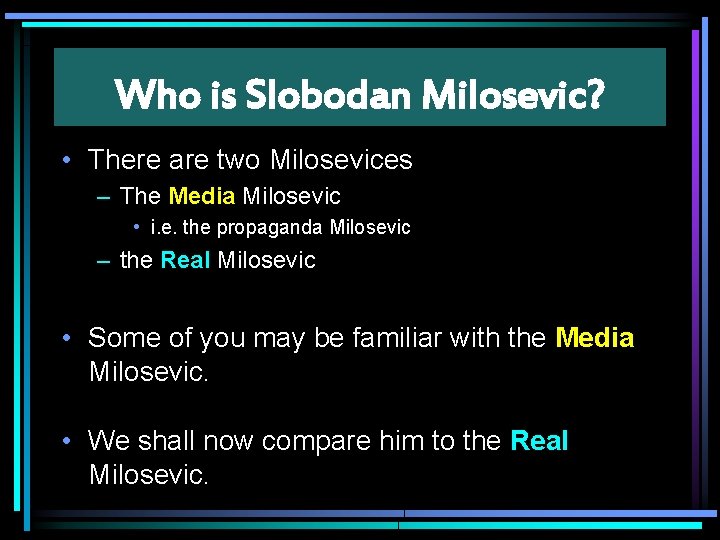 Who is Slobodan Milosevic?

• There are two Milosevices
– The Media Milosevic
• i.e. the propaganda Milosevic
– the Real Milosevic

• Some of you may be familiar with the Media Milosevic.

• We shall now compare him to the Real Milosevic.